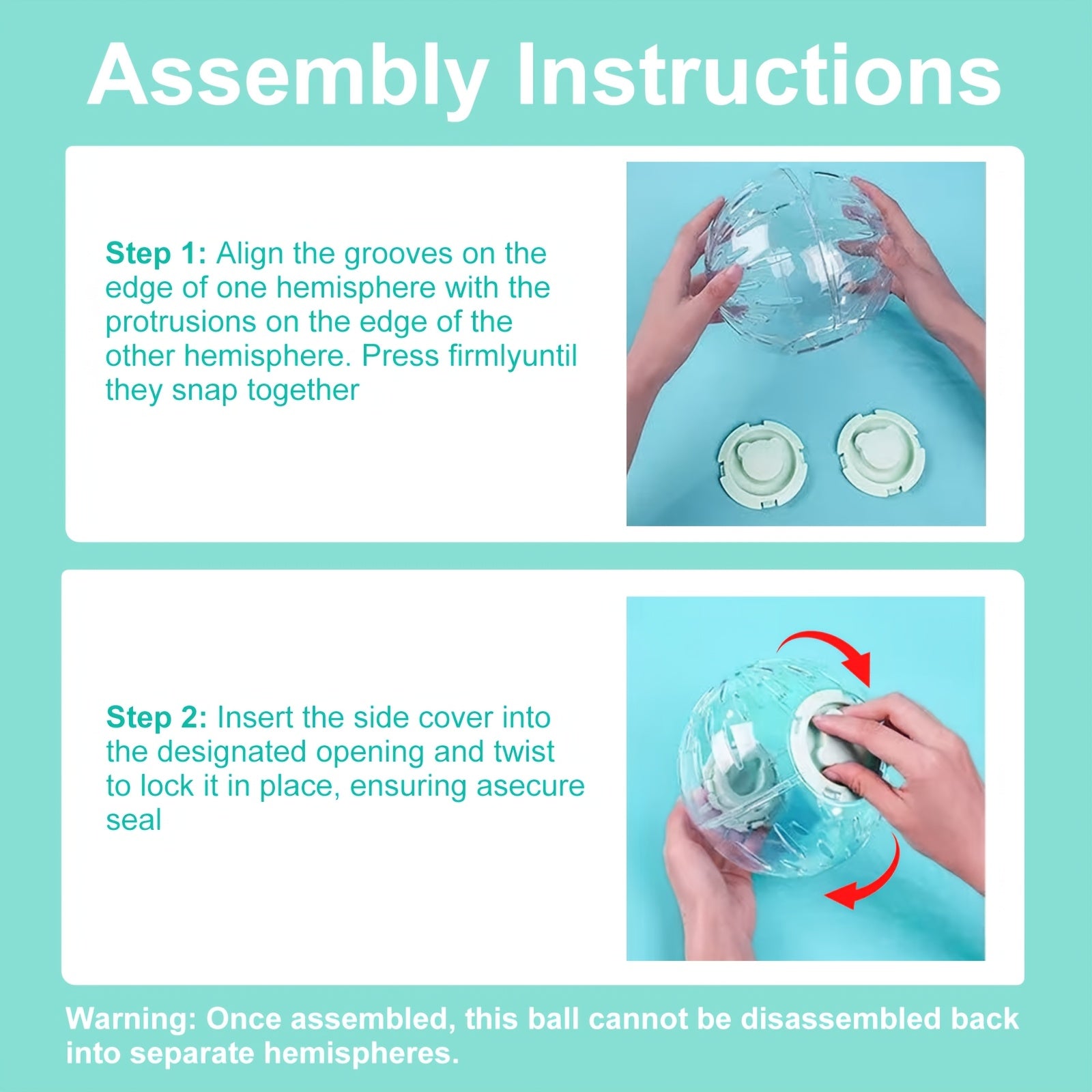 Assembly Instructions

Step 1: Align the grooves on the edge of one hemisphere with the protrusions on the edge of the other hemisphere. Press firmlyuntil they snap together

Step 2: Insert the side cover into the designated opening and twist to lock it in place, ensuring asecure seal

Warning: Once assembled, this ball cannot be disassembled back into separate hemispheres.